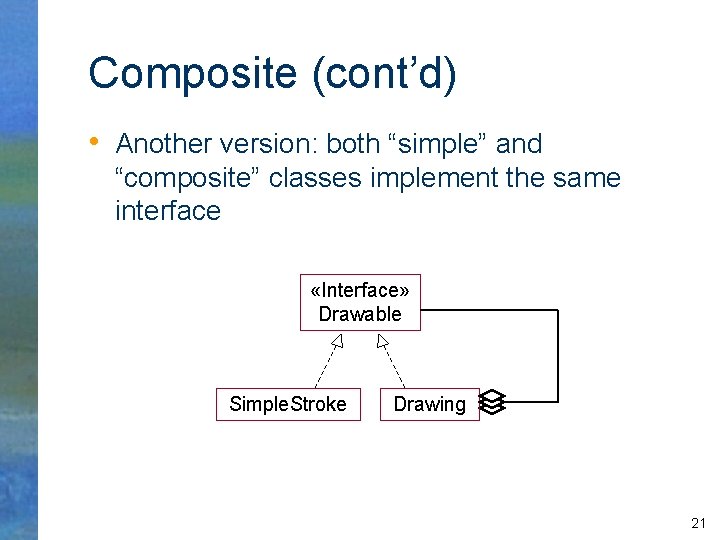 Composite (cont’d)

• Another version: both “simple” and “composite” classes implement the same interface

«Interface»
Drawable

SimpleStroke

Drawing

21